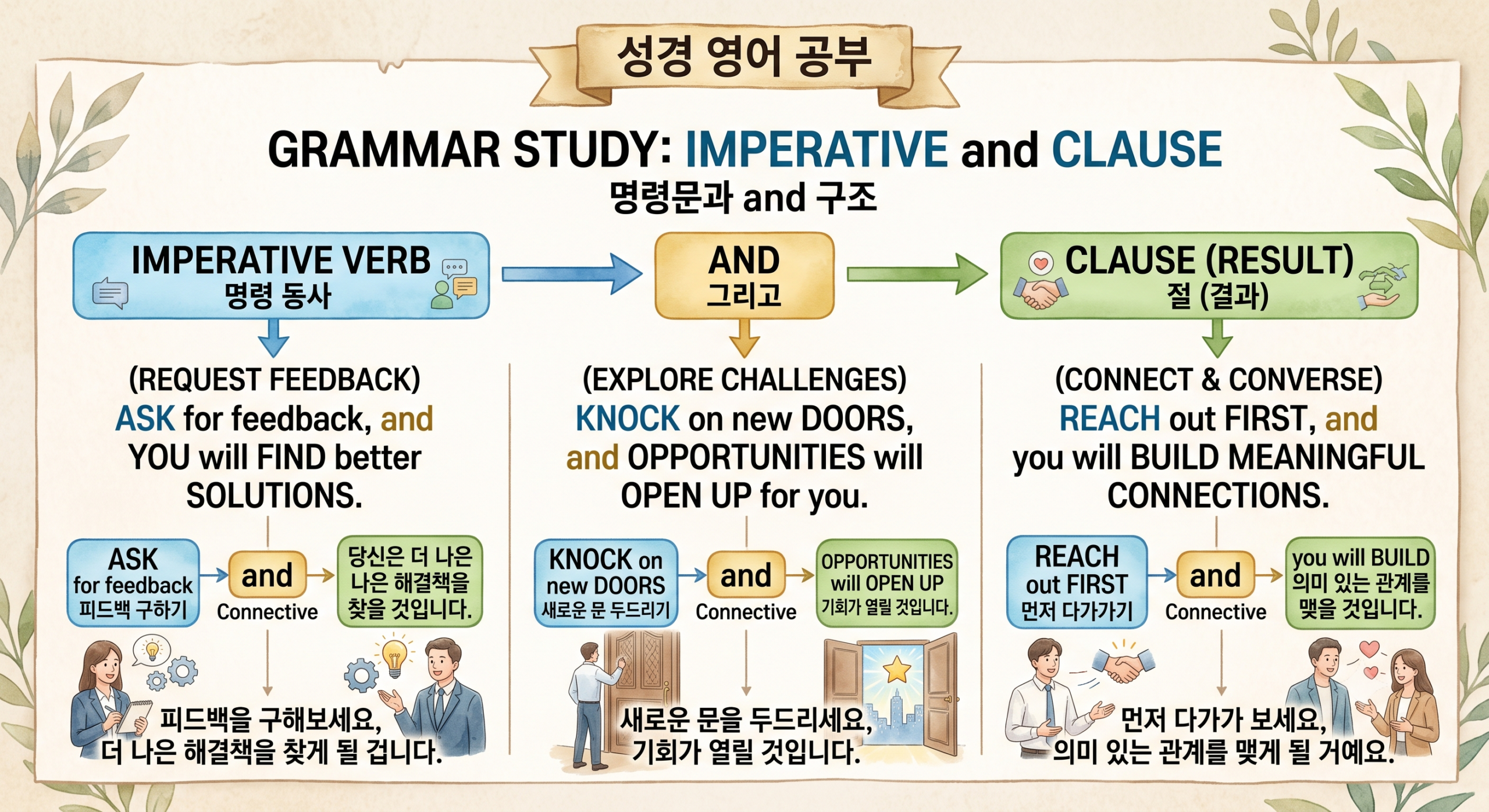 성경 영어 공부

GRAMMAR STUDY: IMPERATIVE and CLAUSE
명령문과 and 구조

IMPERATIVE VERB
명령 동사

AND
그리고

CLAUSE (RESULT)
절 (결과)

(REQUEST FEEDBACK)
ASK for feedback, and YOU will FIND better SOLUTIONS.

ASK for feedback
피드백 구하기

and
Connective

당신은 더 나은 나은 해결책을 찾을 것입니다.

피드백을 구해보세요,
더 나은 해결책을 찾게 될 겁니다.

(EXPLORE CHALLENGES)
KNOCK on new DOORS, and OPPORTUNITIES will OPEN UP for you.

KNOCK on new DOORS
새로운 문 두드리기

and
Connective

OPPORTUNITIES will OPEN UP
기회가 열릴 것입니다.

새로운 문을 두드리세요,
기회가 열릴 것입니다.

(CONNECT & CONVERSE)
REACH out FIRST, and you will BUILD MEANINGFUL CONNECTIONS.

REACH out FIRST
먼저 다가가기

and
Connective

you will BUILD
의미 있는 관계를 맺을 것입니다.

먼저 다가가 보세요,
의미 있는 관계를 맺게 될 거예요.